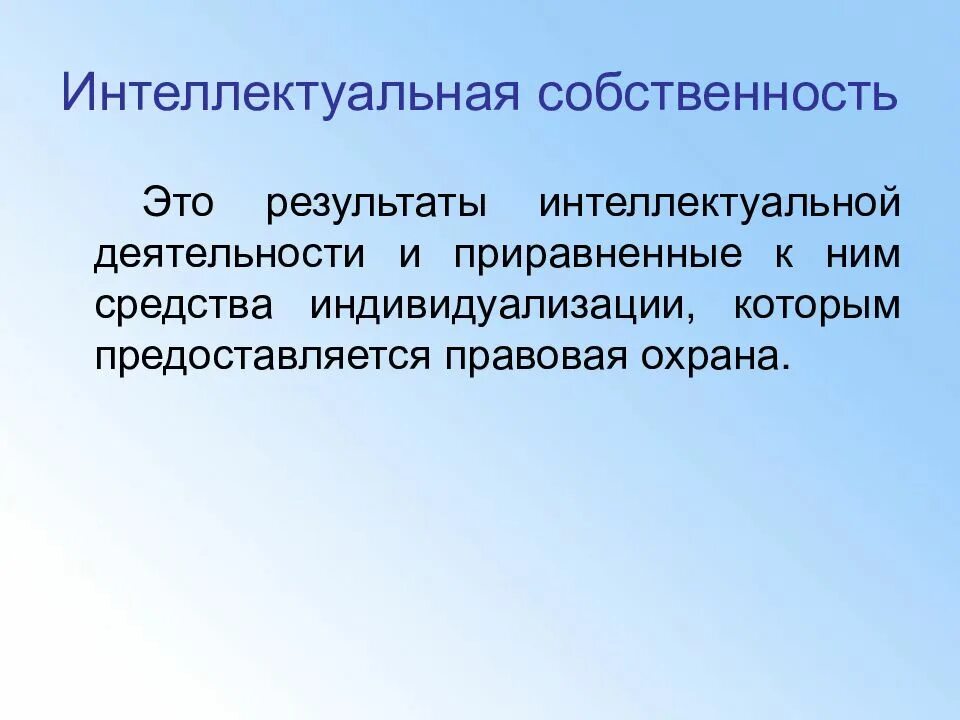 Интеллектуальная собственность

Это результаты интеллектуальной деятельности и приравненные к ним средства индивидуализации, которым предоставляется правовая охрана.